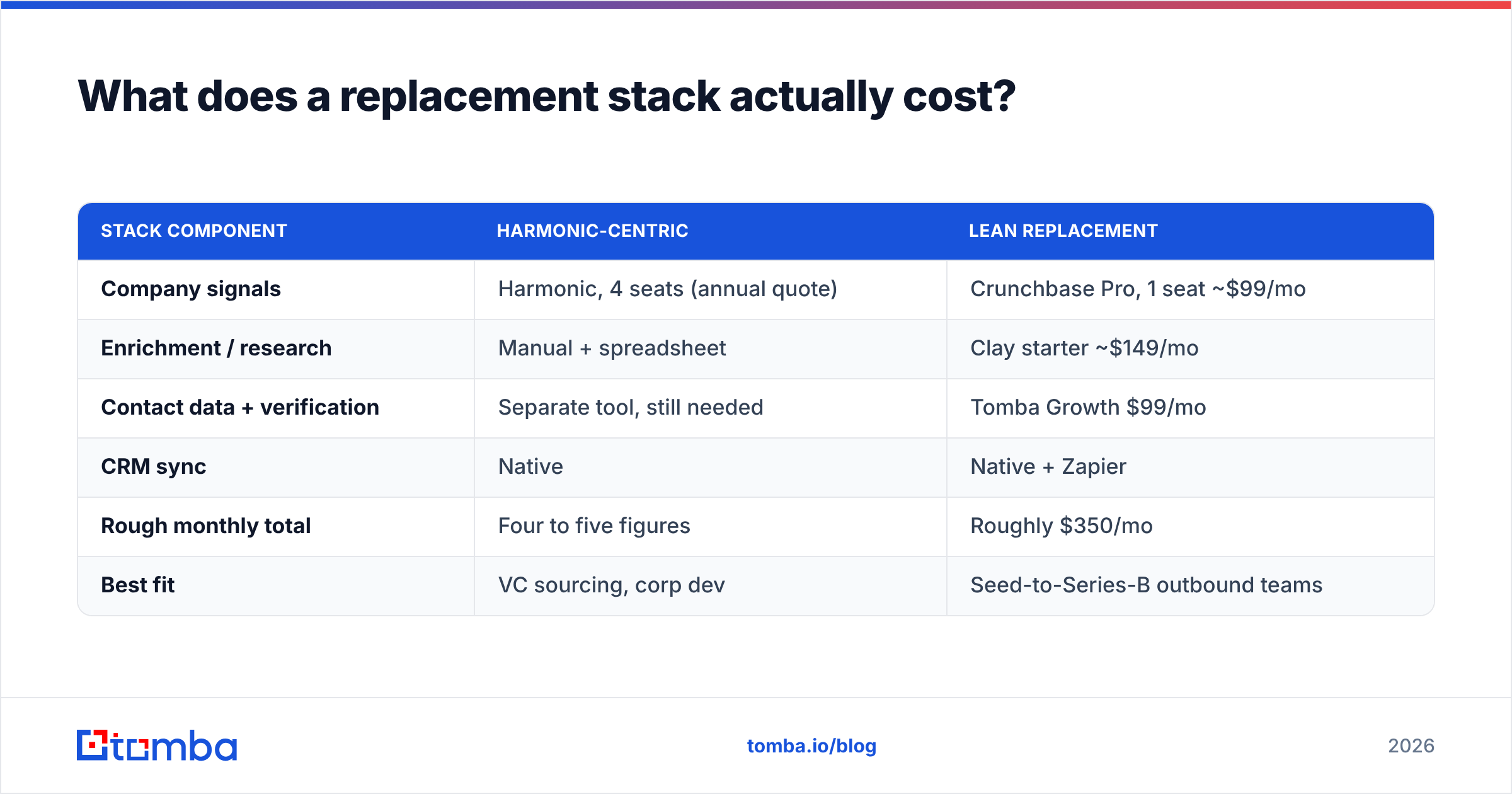 What does a replacement stack actually cost?

| STACK COMPONENT | HARMONIC-CENTRIC | LEAN REPLACEMENT |
|---|---|---|
| Company signals | Harmonic, 4 seats (annual quote) | Crunchbase Pro, 1 seat ~\$99/mo |
| Enrichment / research | Manual + spreadsheet | Clay starter ~\$149/mo |
| Contact data + verification | Separate tool, still needed | Tomba Growth \$99/mo |
| CRM sync | Native | Native + Zapier |
| Rough monthly total | Four to five figures | Roughly \$350/mo |
| Best fit | VC sourcing, corp dev | Seed-to-Series-B outbound teams |

tomba

tomba.io/blog

2026